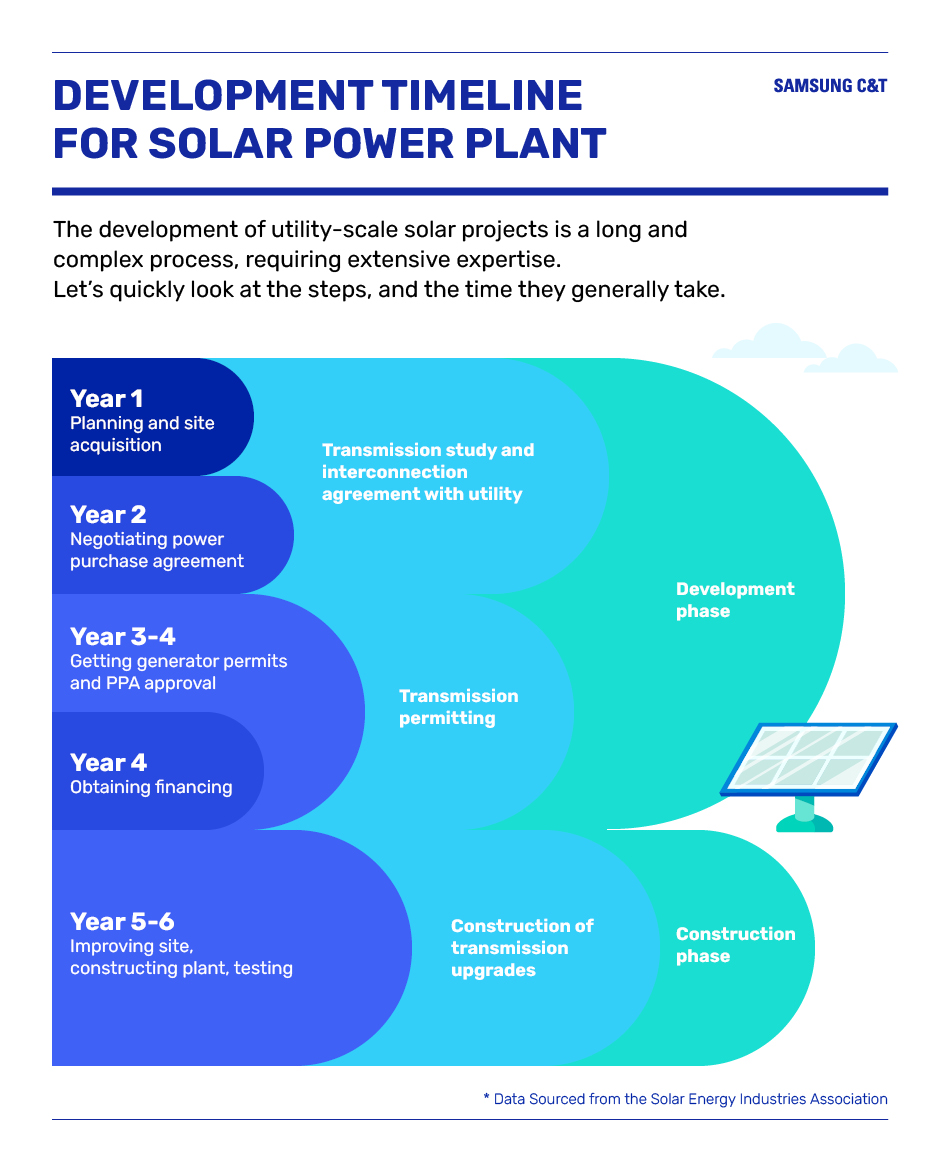 DEVELOPMENT TIMELINE FOR SOLAR POWER PLANT

SAMSUNG C&T

The development of utility-scale solar projects is a long and complex process, requiring extensive expertise.
Let's quickly look at the steps, and the time they generally take.

Year 1
Planning and site acquisition

Year 2
Negotiating power purchase agreement

Year 3-4
Getting generator permits and PPA approval

Year 4
Obtaining financing

Year 5-6
Improving site, constructing plant, testing

Transmission study and interconnection agreement with utility

Transmission permitting

Construction of transmission upgrades

Development phase

Construction phase

* Data Sourced from the Solar Energy Industries Association